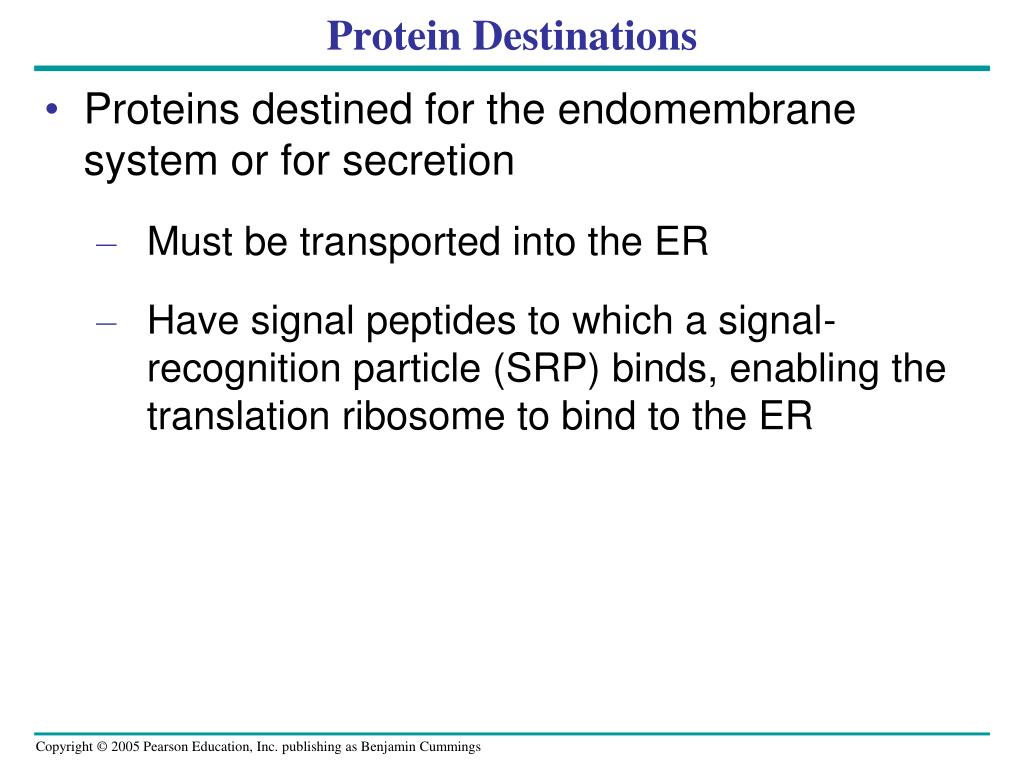 Protein Destinations

• Proteins destined for the endomembrane system or for secretion

– Must be transported into the ER

– Have signal peptides to which a signal-recognition particle (SRP) binds, enabling the translation ribosome to bind to the ER

Copyright © 2005 Pearson Education, Inc. publishing as Benjamin Cummings